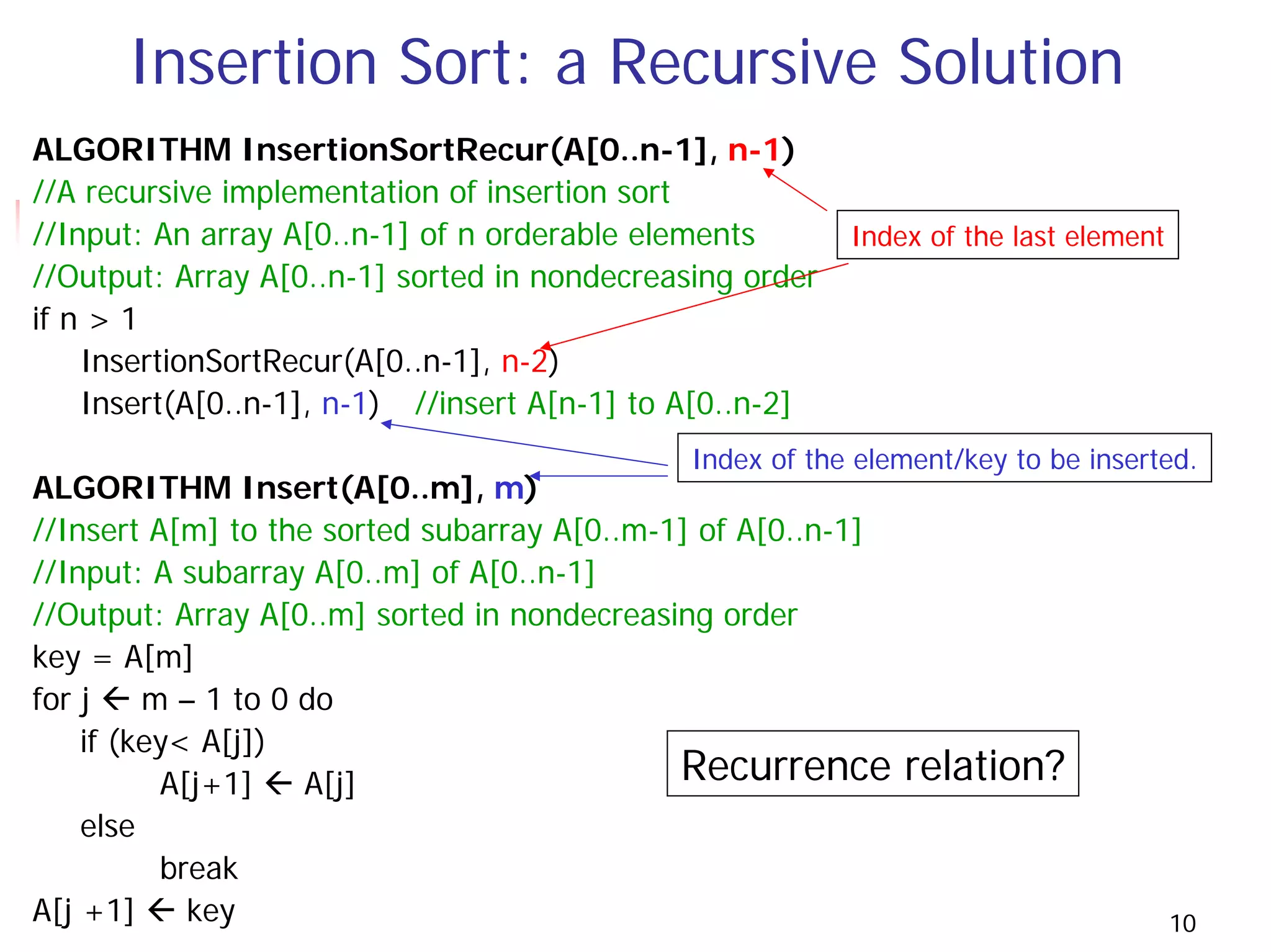 Insertion Sort: a Recursive Solution

ALGORITHM InsertionSortRecur(A[0..n-1], n-1)
//A recursive implementation of insertion sort
//Input: An array A[0..n-1] of n orderable elements
//Output: Array A[0..n-1] sorted in nondecreasing order
if n > 1
InsertionSortRecur(A[0..n-1], n-2)
Insert(A[0..n-1], n-1) //insert A[n-1] to A[0..n-2]

Index of the last element

Index of the element/key to be inserted.

ALGORITHM Insert(A[0..m], m)
//Insert A[m] to the sorted subarray A[0..m-1] of A[0..n-1]
//Input: A subarray A[0..m] of A[0..n-1]
//Output: Array A[0..m] sorted in nondecreasing order
key = A[m]
for j ← m – 1 to 0 do
if (key< A[j])
A[j+1] ← A[j]
else
break
A[j +1] ← key

Recurrence relation?

10